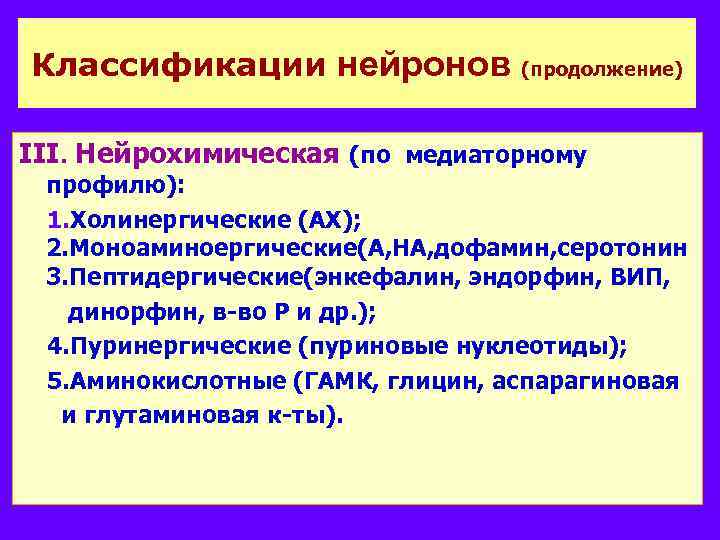 Классификации нейронов (продолжение)

III. Нейрохимическая (по медиаторному профилю):

1.Холинергические (АХ);
2.Моноаминоергические(А,НА,дофамин,серотонин
3.Пептидергические(энкефалин, эндорфин, ВИП, динорфин, в-во Р и др.);
4.Пуринергические (пуриновые нуклеотиды);
5.Аминокислотные (ГАМК, глицин, аспарагиновая и глутаминовая к-ты).